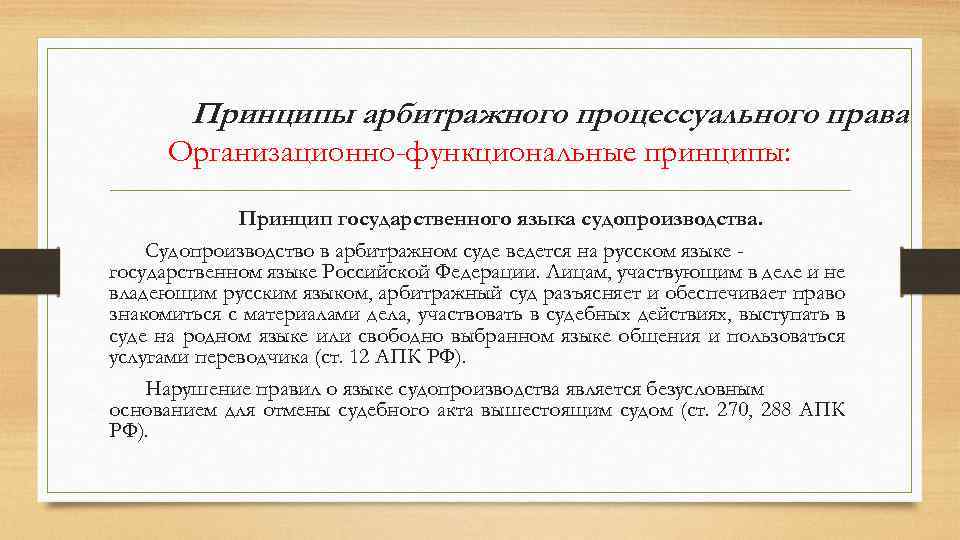 Принципы арбитражного процессуального права
Организационно-функциональные принципы:

Принцип государственного языка судопроизводства.

Судопроизводство в арбитражном суде ведется на русском языке - государственном языке Российской Федерации. Лицам, участвующим в деле и не владеющим русским языком, арбитражный суд разъясняет и обеспечивает право знакомиться с материалами дела, участвовать в судебных действиях, выступать в суде на родном языке или свободно выбранном языке общения и пользоваться услугами переводчика (ст. 12 АПК РФ).

Нарушение правил о языке судопроизводства является безусловным основанием для отмены судебного акта вышестоящим судом (ст. 270, 288 АПК РФ).